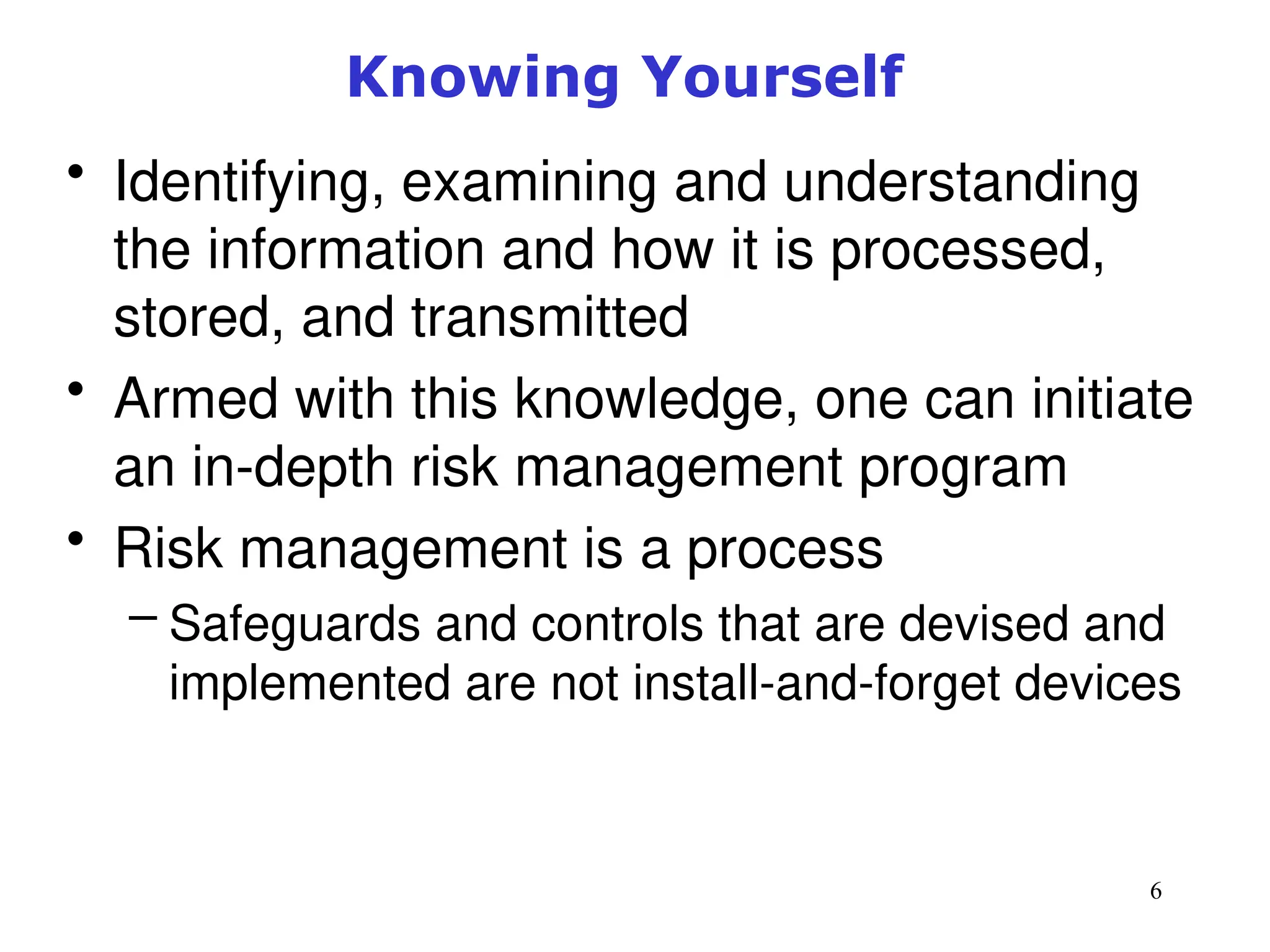 Knowing Yourself

• Identifying, examining and understanding the information and how it is processed, stored, and transmitted
• Armed with this knowledge, one can initiate an in-depth risk management program
• Risk management is a process
– Safeguards and controls that are devised and implemented are not install-and-forget devices

6